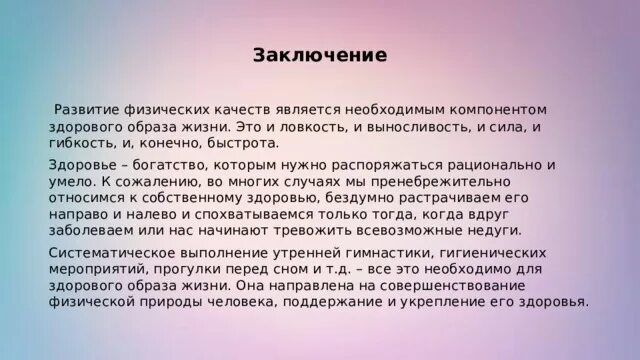 Заключение

Развитие физических качеств является необходимым компонентом здорового образа жизни. Это и ловкость, и выносливость, и сила, и гибкость, и, конечно, быстрота.

Здоровье – богатство, которым нужно распоряжаться рационально и умело. К сожалению, во многих случаях мы пренебрежительно относимся к собственному здоровью, бездумно растрачиваем его направо и налево и спохватываемся только тогда, когда вдруг заболеваем или нас начинают тревожить всевозможные недуги.

Систематическое выполнение утренней гимнастики, гигиенических мероприятий, прогулки перед сном и т.д. – все это необходимо для здорового образа жизни. Она направлена на совершенствование физической природы человека, поддержание и укрепление его здоровья.